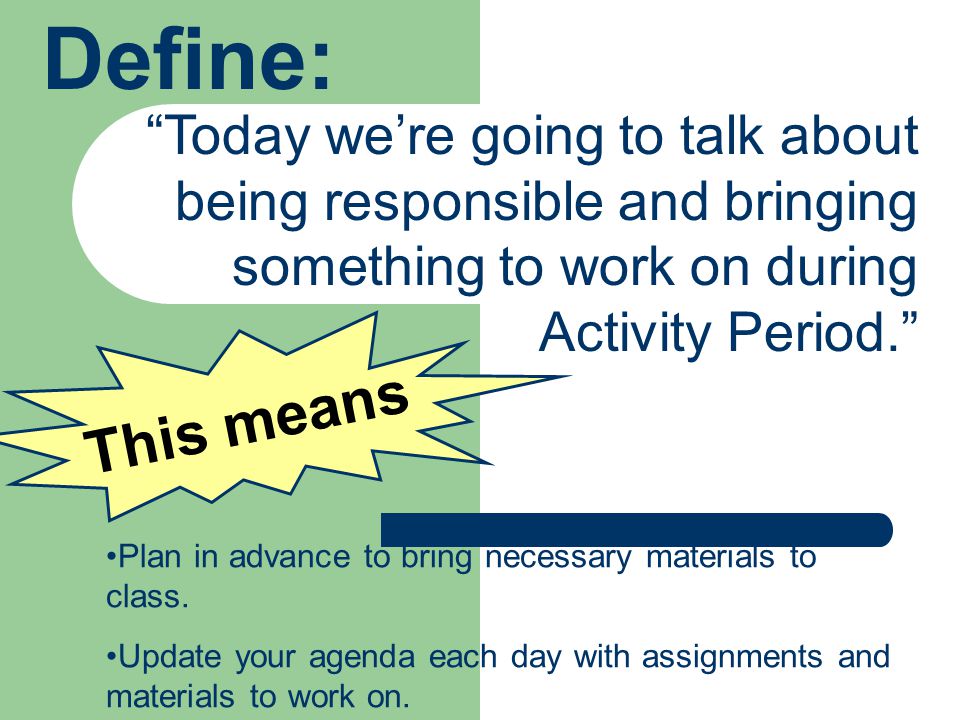 Define:

“Today we’re going to talk about being responsible and bringing something to work on during Activity Period.”

This means

•Plan in advance to bring necessary materials to class.

•Update your agenda each day with assignments and materials to work on.